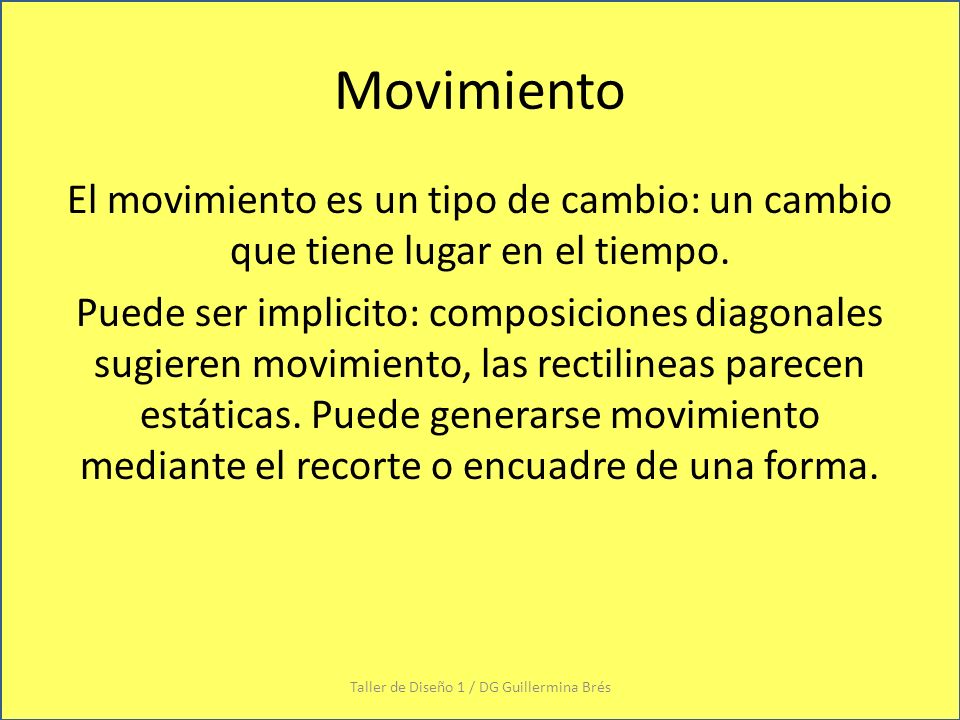 Movimiento

El movimiento es un tipo de cambio: un cambio que tiene lugar en el tiempo.

Puede ser implicito: composiciones diagonales sugieren movimiento, las rectilineas parecen estáticas. Puede generarse movimiento mediante el recorte o encuadre de una forma.

Taller de Diseño 1 / DG Guillermina Brés